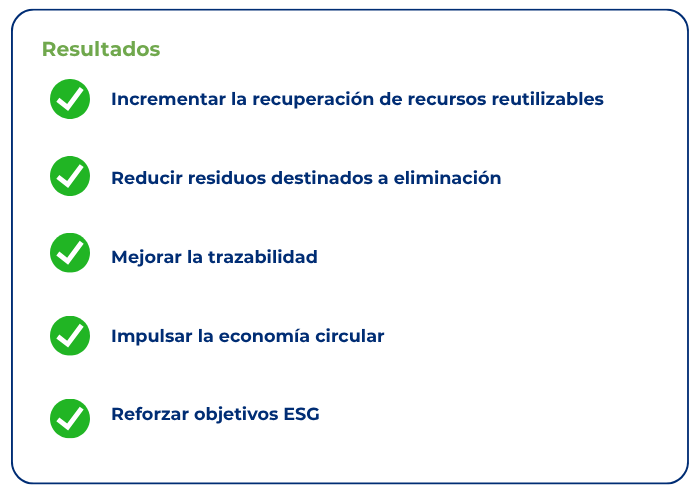 Resultados

Incrementar la recuperación de recursos reutilizables

Reducir residuos destinados a eliminación

Mejorar la trazabilidad

Impulsar la economía circular

Reforzar objetivos ESG